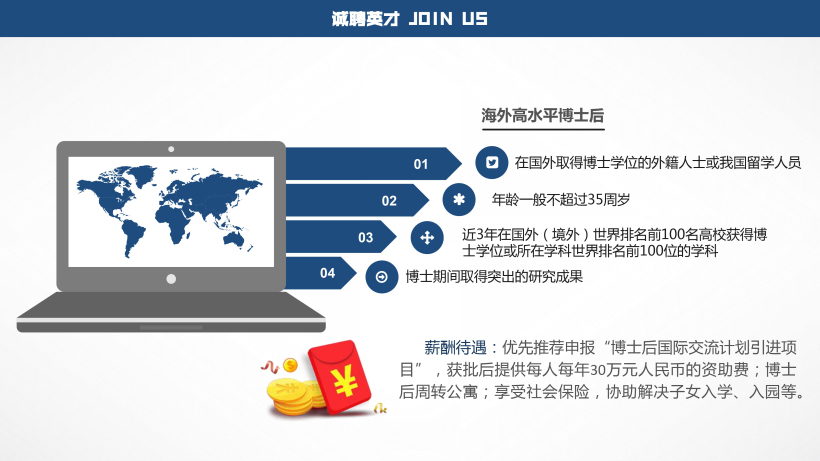 诚聘英才 JOIN US

海外高水平博士后

01 在国外取得博士学位的外籍人士或我国留学人员

02 年龄一般不超过35周岁

03 近3年在国外（境外）世界排名前100名高校获得博士学位或所在学科世界排名前100位的学科

04 博士期间取得突出的研究成果

薪酬待遇：优先推荐申报“博士后国际交流计划引进项目”，获批后提供每人每年30万元人民币的资助费；博士后周转公寓；享受社会保险，协助解决子女入学、入园等。

¥